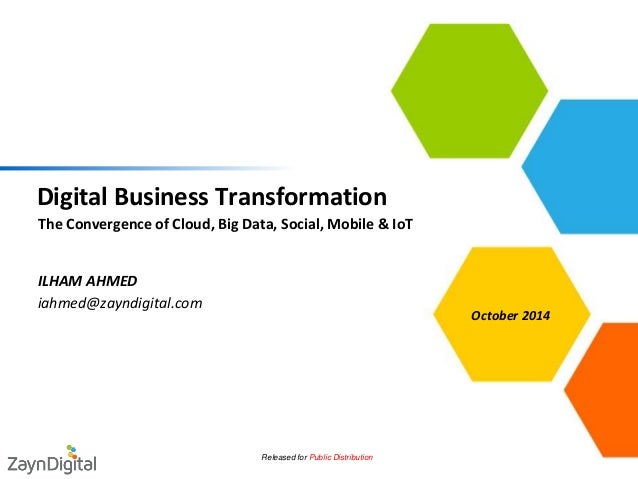 Digital Business Transformation
The Convergence of Cloud, Big Data, Social, Mobile & IoT

ILHAM AHMED
iahmed@zayndigital.com

October 2014

ZaynDigital

Released for Public Distribution